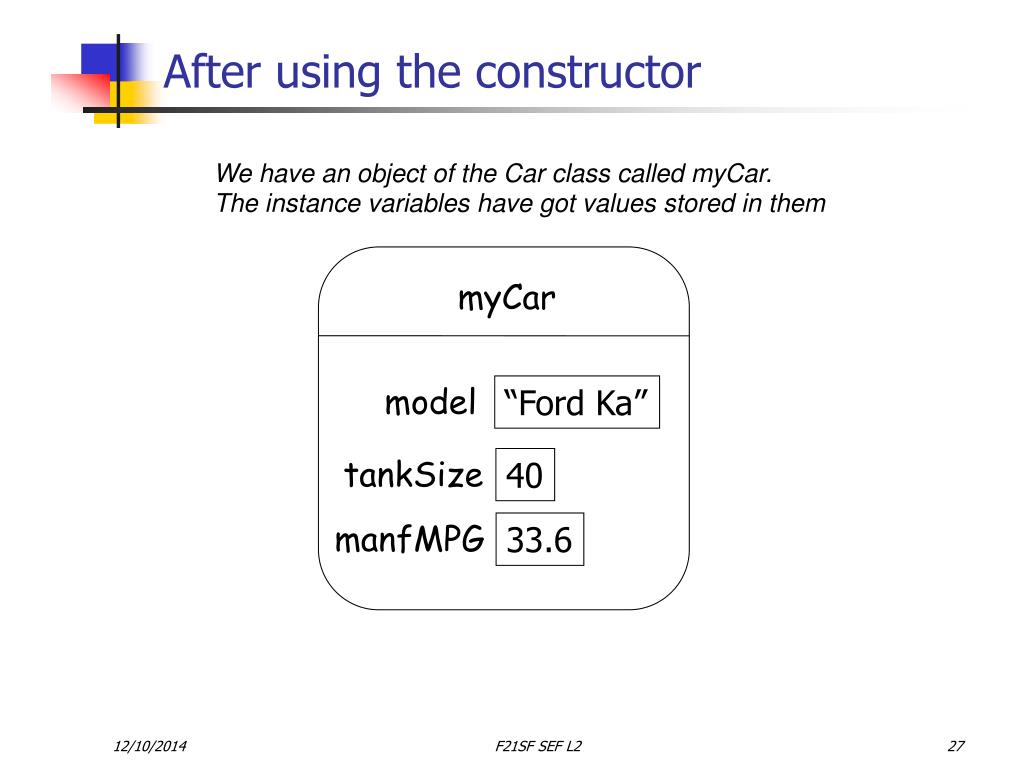 After using the constructor

We have an object of the Car class called myCar.
The instance variables have got values stored in them

myCar

model “Ford Ka”

tankSize 40

manfMPG 33.6

12/10/2014

F21SF SEF L2

27